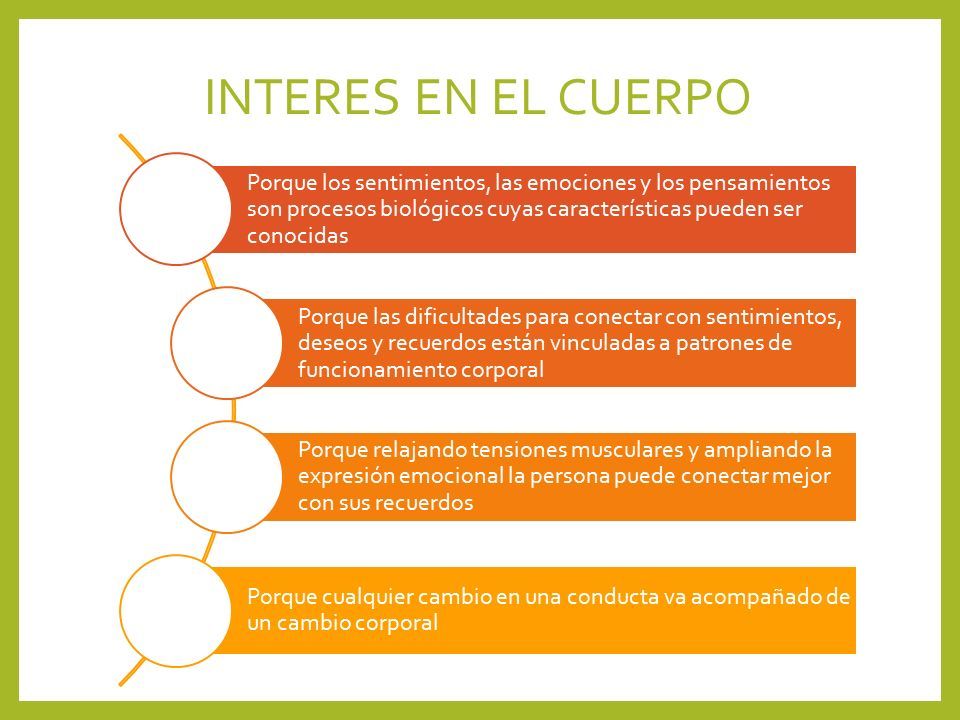 INTERES EN EL CUERPO

Porque los sentimientos, las emociones y los pensamientos son procesos biológicos cuyas características pueden ser conocidas

Porque las dificultades para conectar con sentimientos, deseos y recuerdos están vinculadas a patrones de funcionamiento corporal

Porque relajando tensiones musculares y ampliando la expresión emocional la persona puede conectar mejor con sus recuerdos

Porque cualquier cambio en una conducta va acompañado de un cambio corporal